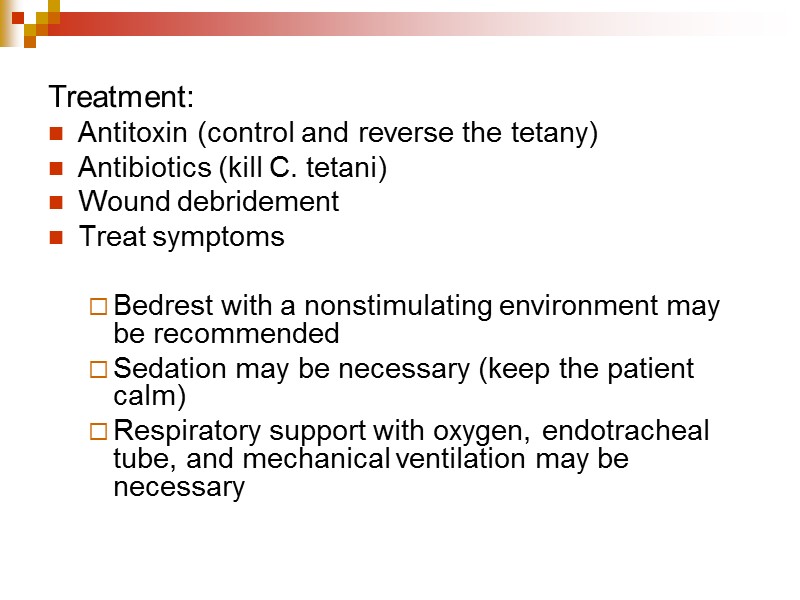 Treatment:

- Antitoxin (control and reverse the tetany)
- Antibiotics (kill C. tetani)
- Wound debridement
- Treat symptoms

  - Bedrest with a nonstimulating environment may be recommended
  - Sedation may be necessary (keep the patient calm)
  - Respiratory support with oxygen, endotracheal tube, and mechanical ventilation may be necessary